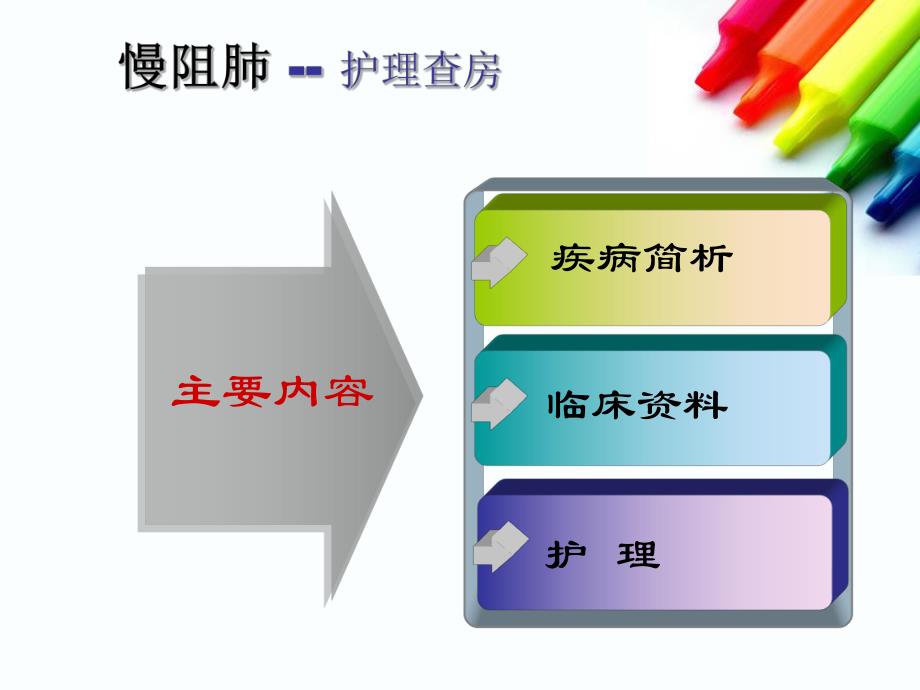 慢阻肺 -- 护理查房

主要内容

疾病简析

临床资料

护 理